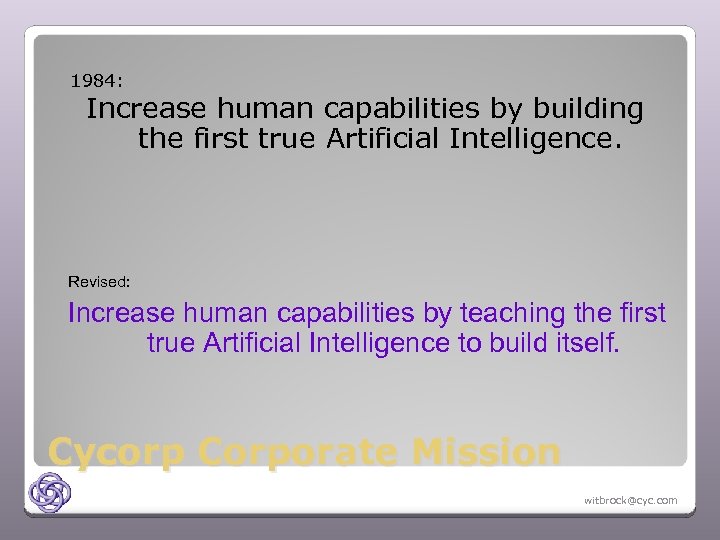 1984:

Increase human capabilities by building the first true Artificial Intelligence.

Revised:

Increase human capabilities by teaching the first true Artificial Intelligence to build itself.

Cycorp Corporate Mission

witbrock@cyc.com